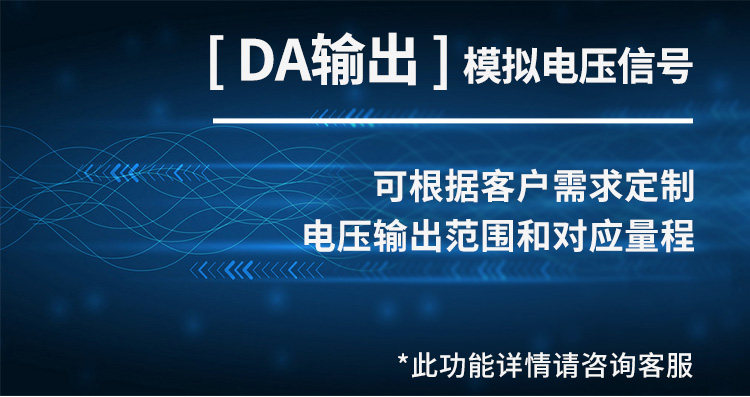 [ DA输出 ] 模拟电压信号

可根据客户需求定制
电压输出范围和对应量程

*此功能详情请咨询客服